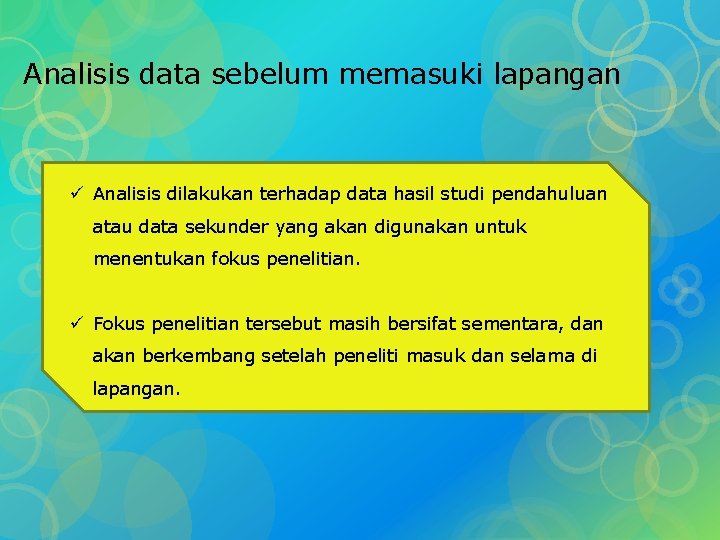 Analisis data sebelum memasuki lapangan

✓ Analisis dilakukan terhadap data hasil studi pendahuluan atau data sekunder yang akan digunakan untuk menentukan fokus penelitian.

✓ Fokus penelitian tersebut masih bersifat sementara, dan akan berkembang setelah peneliti masuk dan selama di lapangan.